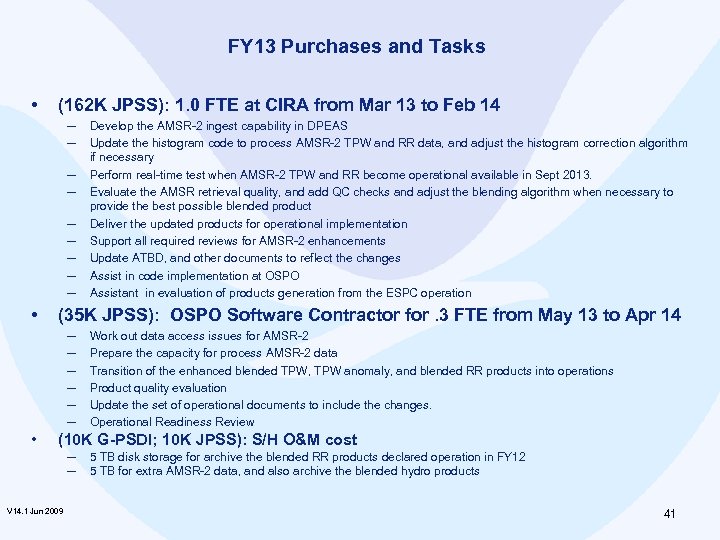 FY13 Purchases and Tasks

• (162K JPSS): 1.0 FTE at CIRA from Mar 13 to Feb 14
– Develop the AMSR-2 ingest capability in DPEAS
– Update the histogram code to process AMSR-2 TPW and RR data, and adjust the histogram correction algorithm if necessary
– Perform real-time test when AMSR-2 TPW and RR become operational available in Sept 2013.
– Evaluate the AMSR retrieval quality, and add QC checks and adjust the blending algorithm when necessary to provide the best possible blended product
– Deliver the updated products for operational implementation
– Support all required reviews for AMSR-2 enhancements
– Update ATBD, and other documents to reflect the changes
– Assist in code implementation at OSPO
– Assistant in evaluation of products generation from the ESPC operation

• (35K JPSS): OSPO Software Contractor for .3 FTE from May 13 to Apr 14
– Work out data access issues for AMSR-2
– Prepare the capacity for process AMSR-2 data
– Transition of the enhanced blended TPW, TPW anomaly, and blended RR products into operations
– Product quality evaluation
– Update the set of operational documents to include the changes.
– Operational Readiness Review

• (10K G-PSDI; 10K JPSS): S/H O&M cost
– 5 TB disk storage for archive the blended RR products declared operation in FY12
– 5 TB for extra AMSR-2 data, and also archive the blended hydro products

V14.1 Jun 2009

41